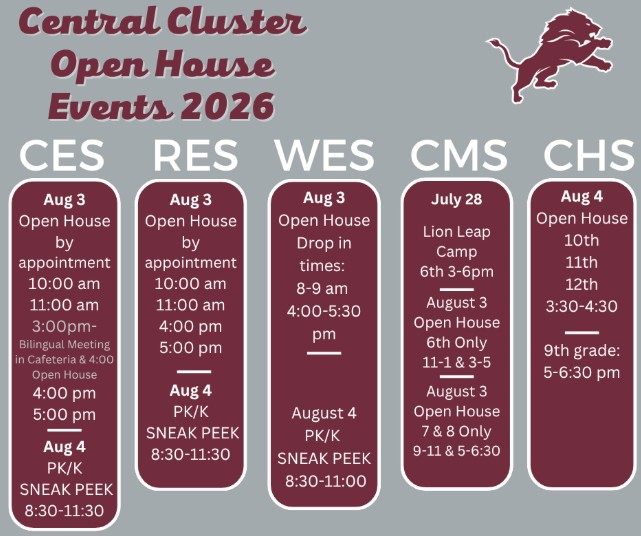 Central Cluster Open House Events 2026

CES

Aug 3
Open House by appointment
10:00 am
11:00 am
3:00pm-
Bilingual Meeting in Cafeteria & 4:00 Open House
4:00 pm
5:00 pm

Aug 4
PK/K
SNEAK PEEK
8:30-11:30

RES

Aug 3
Open House by appointment
10:00 am
11:00 am
4:00 pm
5:00 pm

Aug 4
PK/K
SNEAK PEEK
8:30-11:30

WES

Aug 3
Open House
Drop in times:
8-9 am
4:00-5:30 pm

August 4
PK/K
SNEAK PEEK
8:30-11:00

CMS

July 28
Lion Leap Camp
6th 3-6pm

August 3
Open House
6th Only
11-1 & 3-5

August 3
Open House
7 & 8 Only
9-11 & 5-6:30

CHS

Aug 4
Open House
10th
11th
12th
3:30-4:30

9th grade:
5-6:30 pm